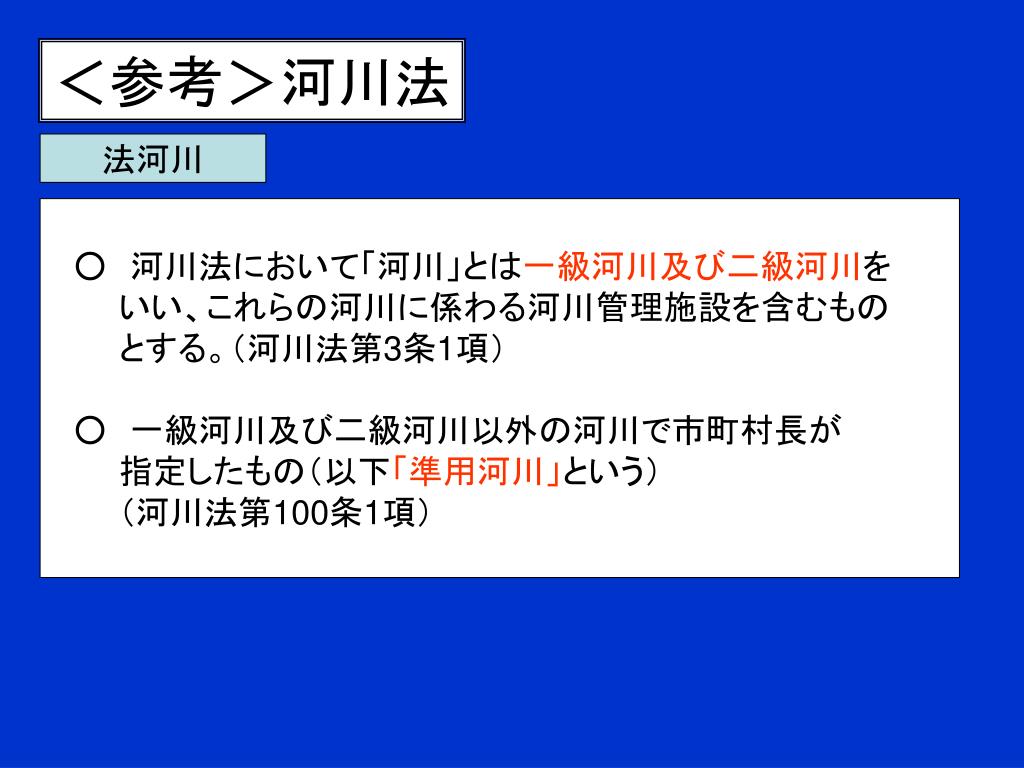 ＜参考＞河川法

法河川

○　河川法において「河川」とは一級河川及び二級河川をいい、これらの河川に係わる河川管理施設を含むものとする。（河川法第3条1項）

○　一級河川及び二級河川以外の河川で市町村長が指定したもの（以下「準用河川」という）
（河川法第100条1項）